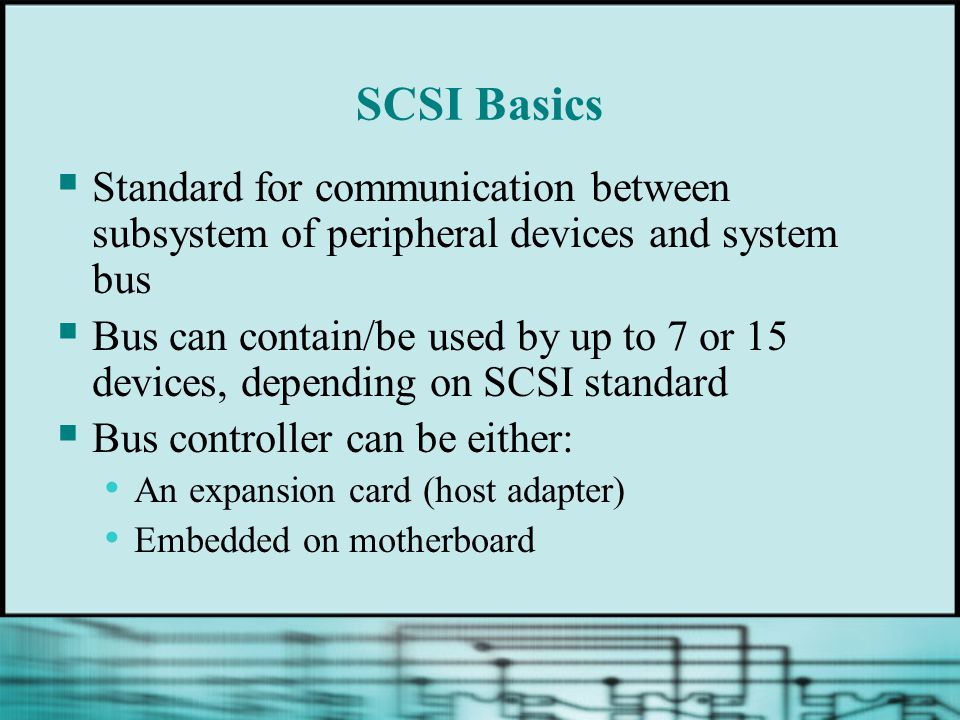 SCSI Basics

- Standard for communication between subsystem of peripheral devices and system bus
- Bus can contain/be used by up to 7 or 15 devices, depending on SCSI standard
- Bus controller can be either:
  - An expansion card (host adapter)
  - Embedded on motherboard